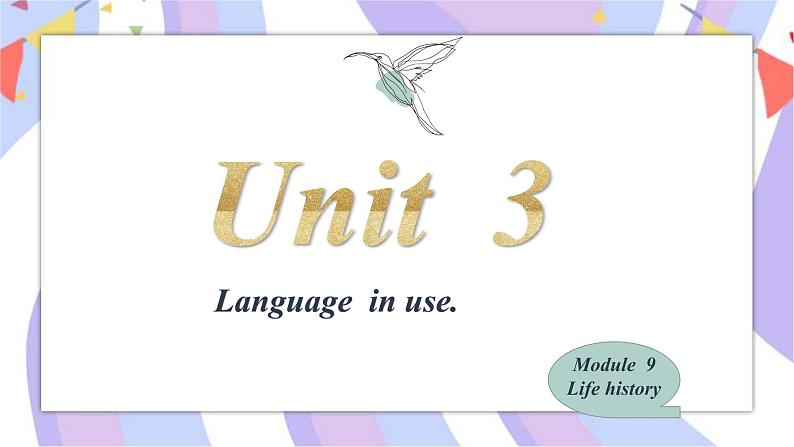 Unit 3

Language in use.

Module 9
Life history